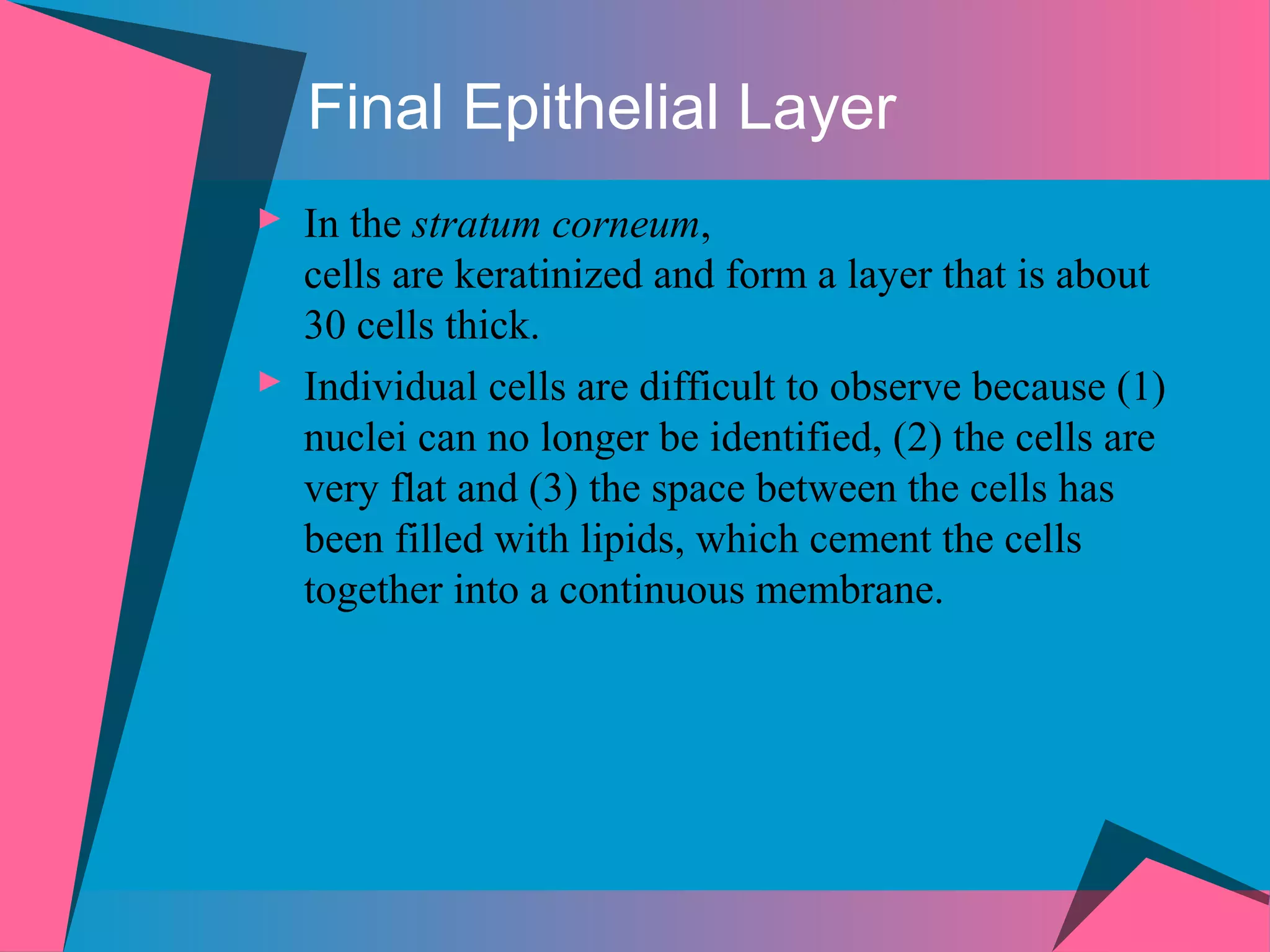 Final Epithelial Layer

In the stratum corneum, cells are keratinized and form a layer that is about 30 cells thick.

Individual cells are difficult to observe because (1) nuclei can no longer be identified, (2) the cells are very flat and (3) the space between the cells has been filled with lipids, which cement the cells together into a continuous membrane.